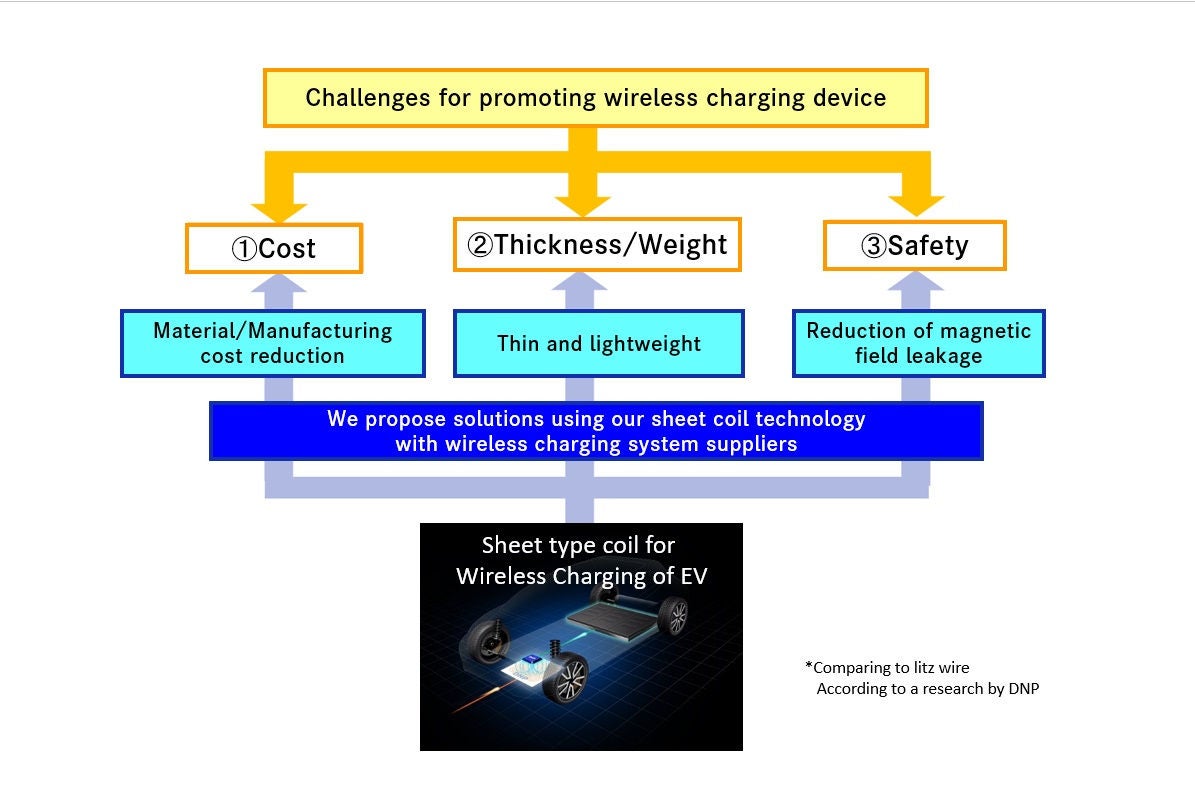 Challenges for promoting wireless charging device

①Cost

②Thickness/Weight

③Safety

Material/Manufacturing cost reduction

Thin and lightweight

Reduction of magnetic field leakage

We propose solutions using our sheet coil technology with wireless charging system suppliers

Sheet type coil for Wireless Charging of EV

*Comparing to litz wire
According to a research by DNP